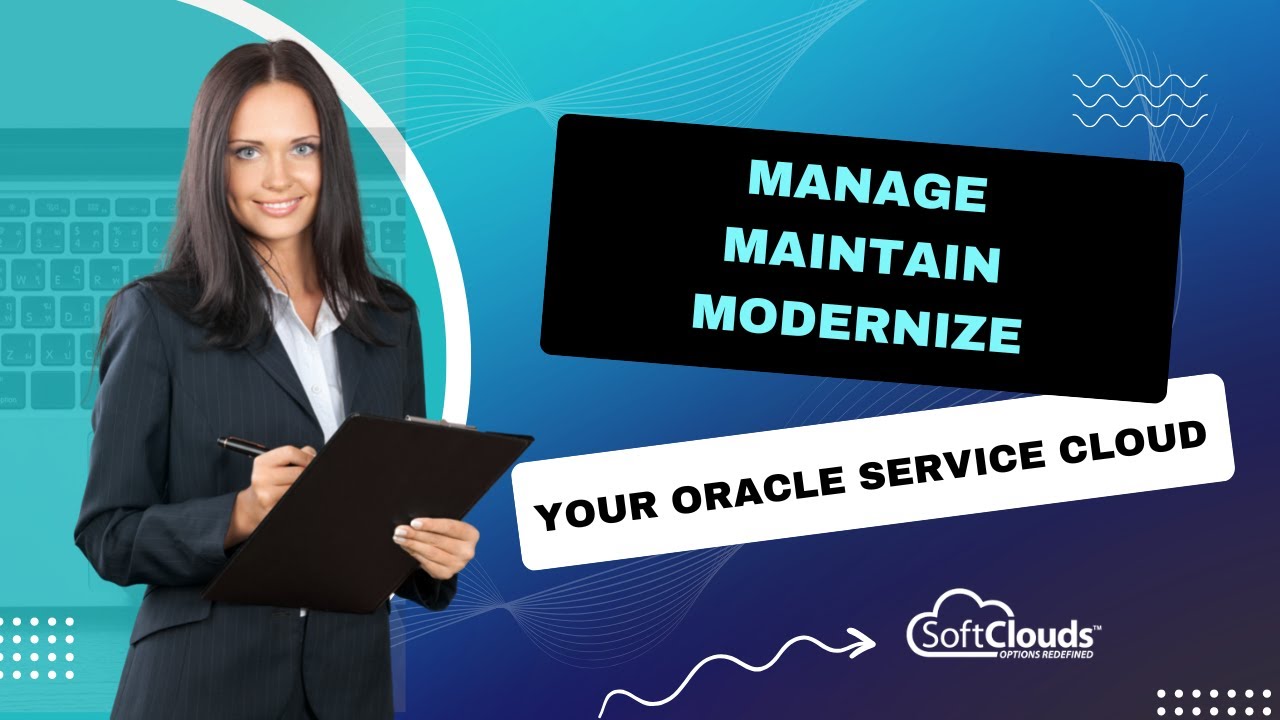 MANAGE
MAINTAIN
MODERNIZE

YOUR ORACLE SERVICE CLOUD

SoftClouds™
OPTIONS REDEFINED